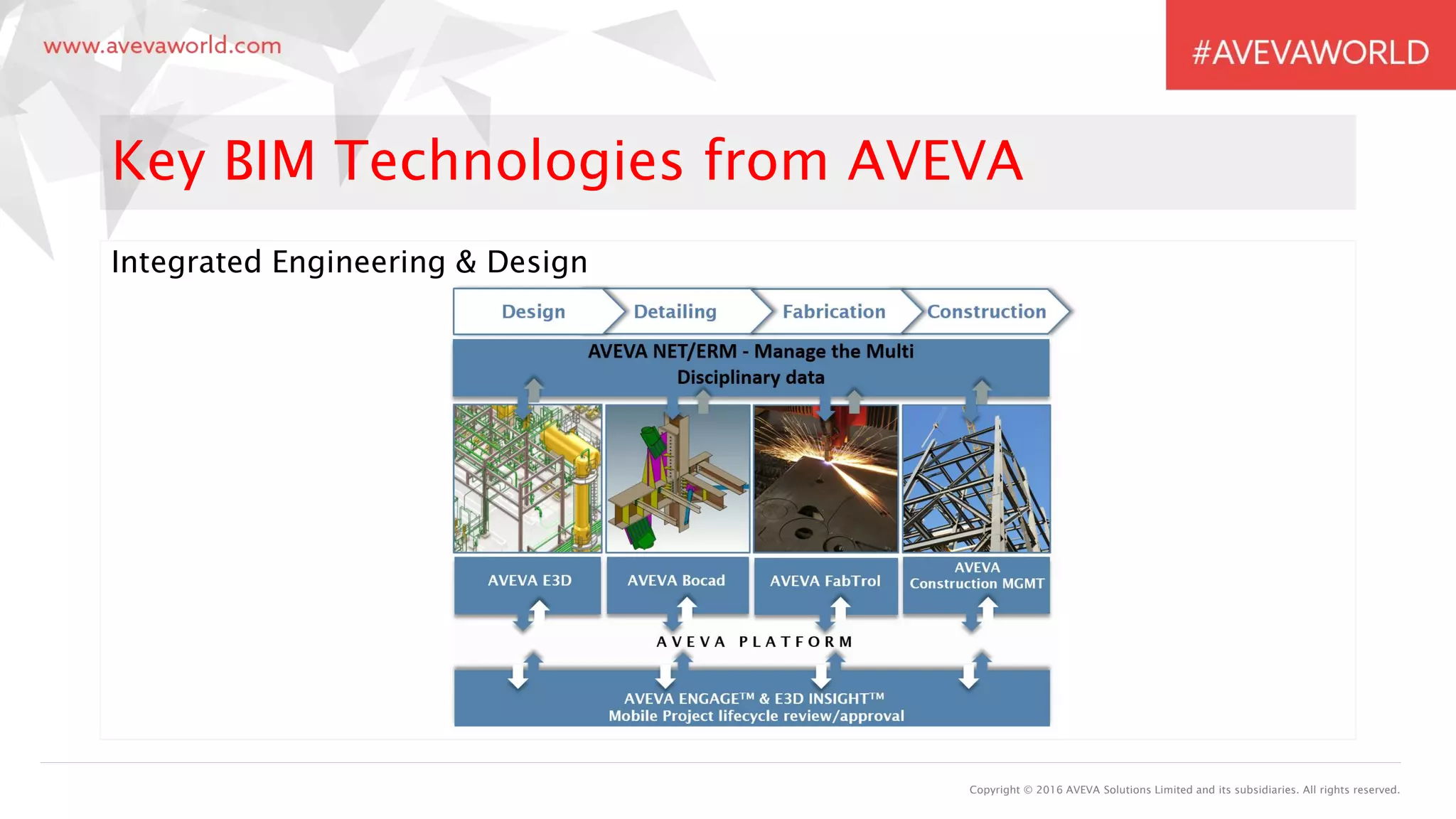 www.avevaworld.com

#AVEVAWORLD

Key BIM Technologies from AVEVA

Integrated Engineering & Design

Design

Detailing

Fabrication

Construction

AVEVA NET/ERM - Manage the Multi Disciplinary data

AVEVA E3D

AVEVA Bocad

AVEVA FabTrol

AVEVA Construction MGMT

AVEVA PLATFORM

AVEVA ENGAGE™ & E3D INSIGHT™
Mobile Project lifecycle review/approval

Copyright © 2016 AVEVA Solutions Limited and its subsidiaries. All rights reserved.